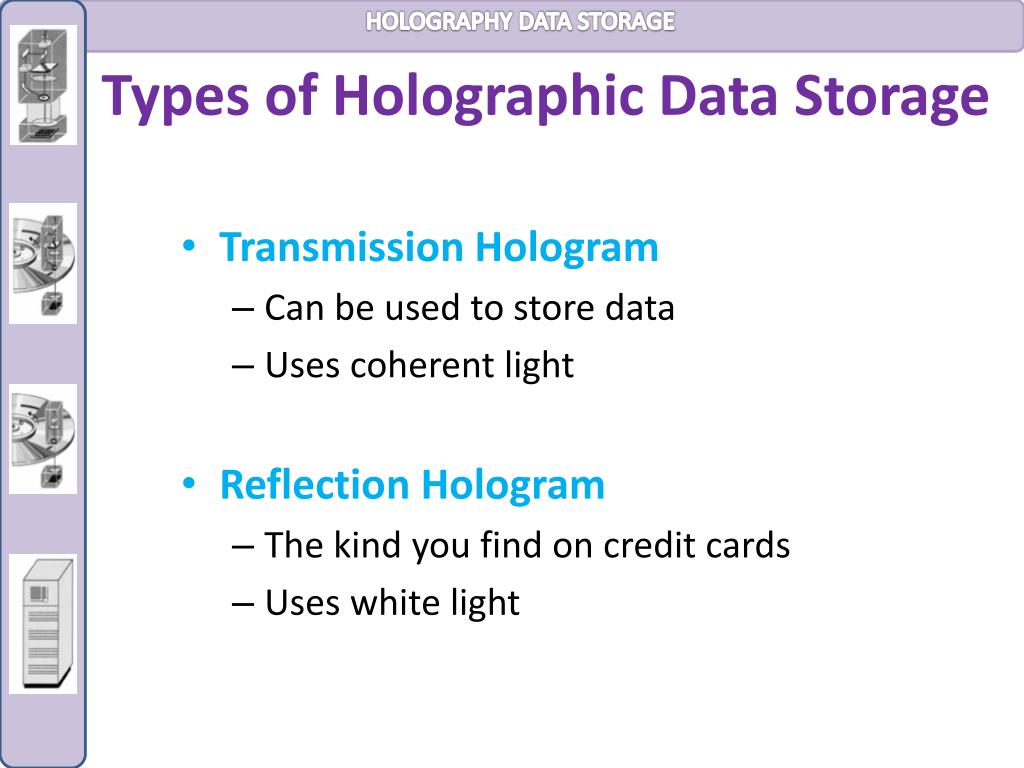 HOLOGRAPHY DATA STORAGE

Types of Holographic Data Storage

• Transmission Hologram
– Can be used to store data
– Uses coherent light

• Reflection Hologram
– The kind you find on credit cards
– Uses white light